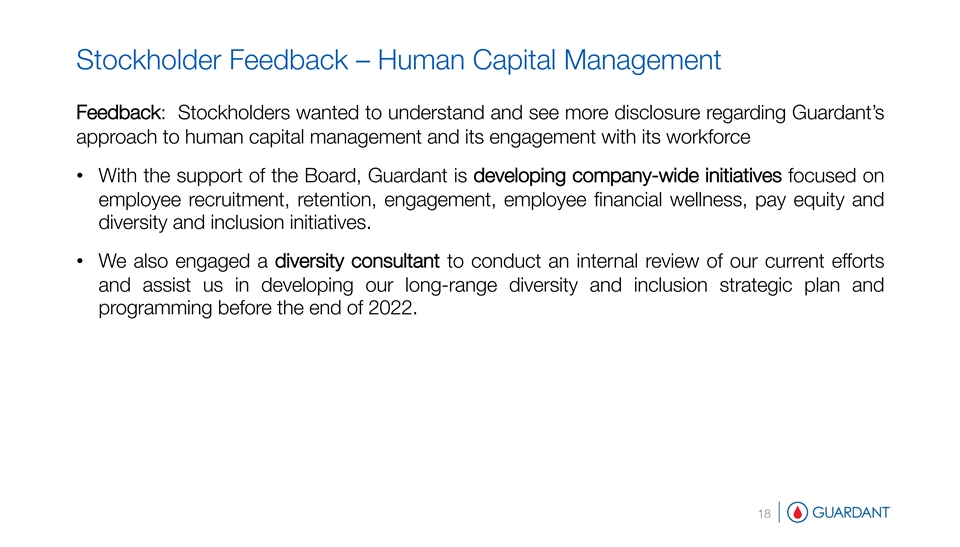 Stockholder Feedback – Human Capital Management

Feedback: Stockholders wanted to understand and see more disclosure regarding Guardant's approach to human capital management and its engagement with its workforce

• With the support of the Board, Guardant is developing company-wide initiatives focused on employee recruitment, retention, engagement, employee financial wellness, pay equity and diversity and inclusion initiatives.

• We also engaged a diversity consultant to conduct an internal review of our current efforts and assist us in developing our long-range diversity and inclusion strategic plan and programming before the end of 2022.

18 | GUARDANT